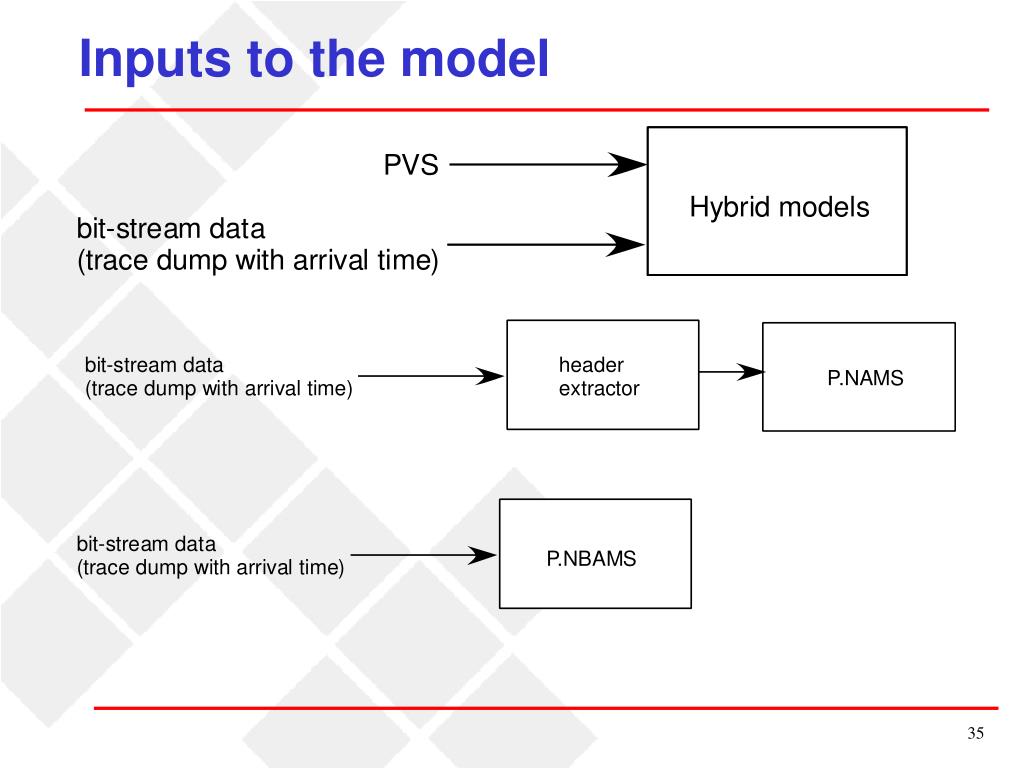 Inputs to the model

PVS

bit-stream data
(trace dump with arrival time)

Hybrid models

bit-stream data
(trace dump with arrival time)

header
extractor

P.NAMS

bit-stream data
(trace dump with arrival time)

P.NBAMS

35